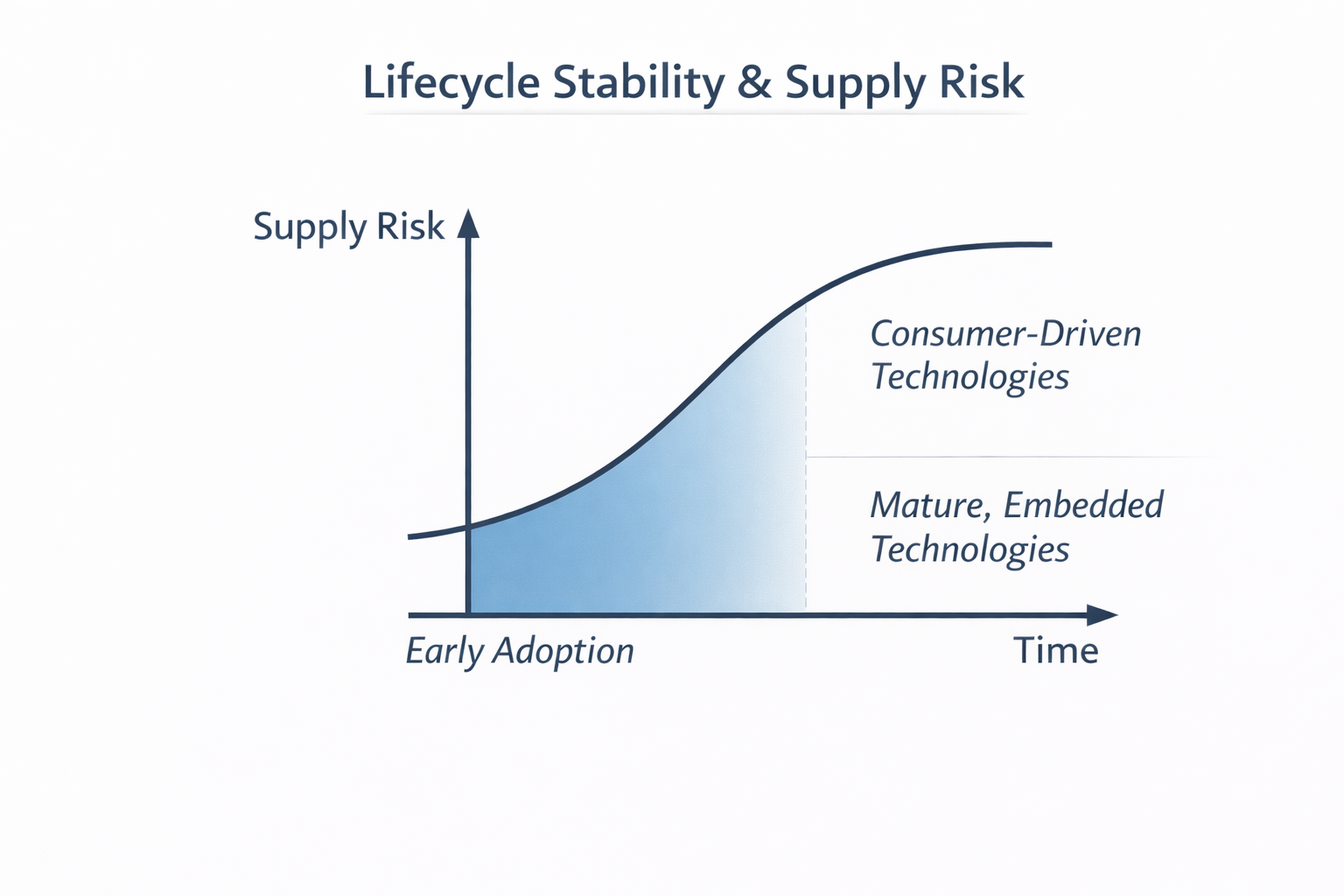 Lifecycle Stability & Supply Risk

Supply Risk

Consumer-Driven Technologies

Mature, Embedded Technologies

Early Adoption

Time